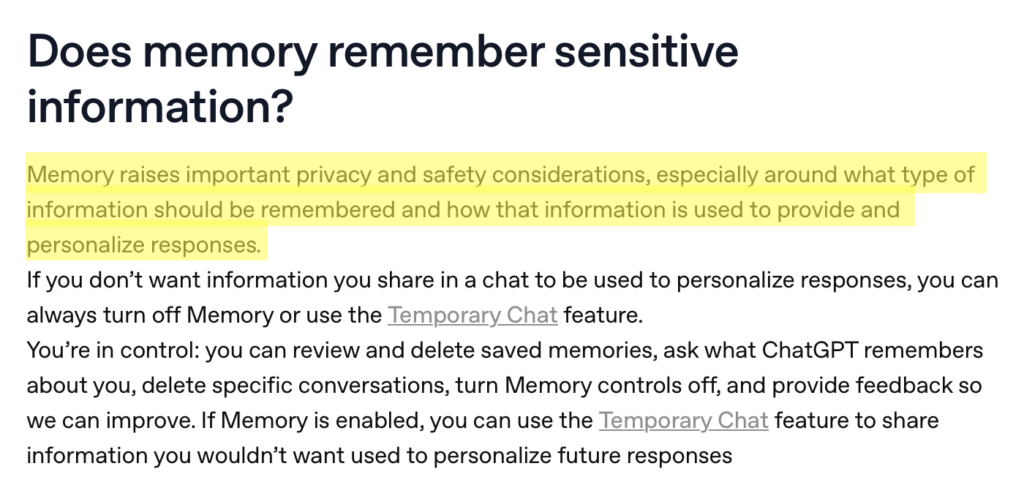 Does memory remember sensitive information?

Memory raises important privacy and safety considerations, especially around what type of information should be remembered and how that information is used to provide and personalize responses.

If you don't want information you share in a chat to be used to personalize responses, you can always turn off Memory or use the Temporary Chat feature.

You're in control: you can review and delete saved memories, ask what ChatGPT remembers about you, delete specific conversations, turn Memory controls off, and provide feedback so we can improve. If Memory is enabled, you can use the Temporary Chat feature to share information you wouldn't want used to personalize future responses